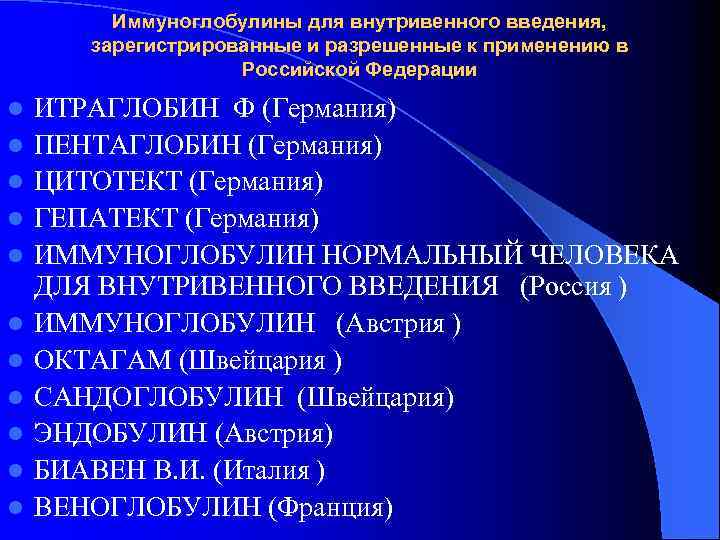 Иммуноглобулины для внутривенного введения, зарегистрированные и разрешенные к применению в Российской Федерации

ИТРАГЛОБИН Ф (Германия)
ПЕНТАГЛОБИН (Германия)
ЦИТОТЕКТ (Германия)
ГЕПАТЕКТ (Германия)
ИММУНОГЛОБУЛИН НОРМАЛЬНЫЙ ЧЕЛОВЕКА ДЛЯ ВНУТРИВЕННОГО ВВЕДЕНИЯ (Россия )
ИММУНОГЛОБУЛИН (Австрия )
ОКТАГАМ (Швейцария )
САНДОГЛОБУЛИН (Швейцария)
ЭНДОБУЛИН (Австрия)
БИАВЕН В.И. (Италия )
ВЕНОГЛОБУЛИН (Франция)